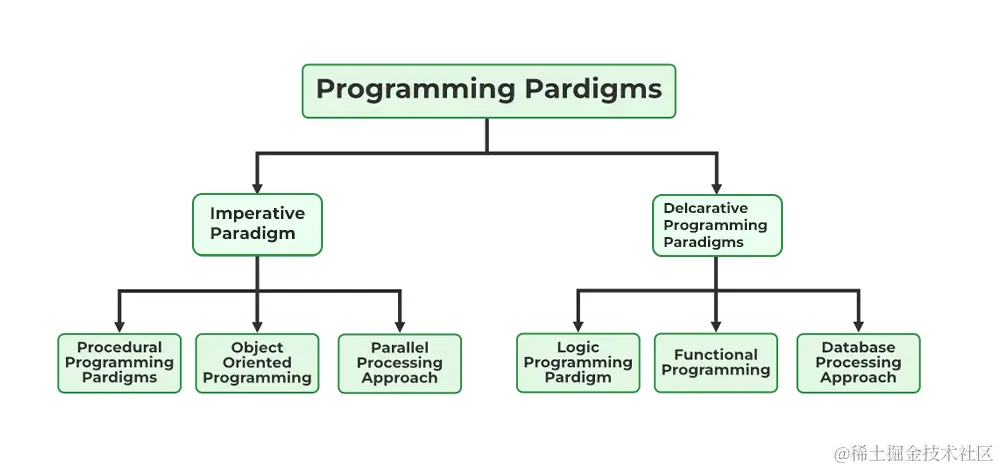 Programming Pardigms

Imperative Paradigm

Delcarative Programming Paradigms

Procedural Programming Pardigms

Object Oriented Programming

Parallel Processing Approach

Logic Programming Pardigm

Functional Programming

Database Processing Approach

@稀土掘金技术社区